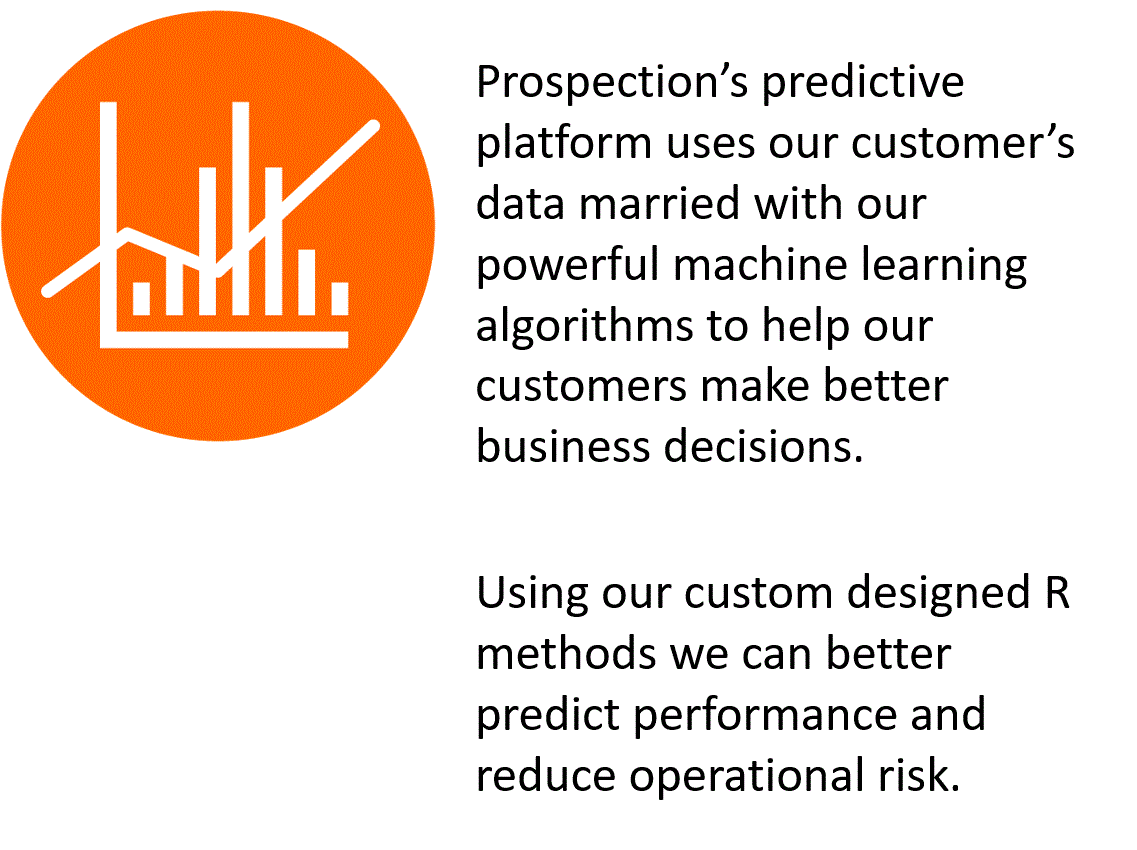 Prospection’s predictive platform uses our customer’s data married with our powerful machine learning algorithms to help our customers make better business decisions.

Using our custom designed R methods we can better predict performance and reduce operational risk.